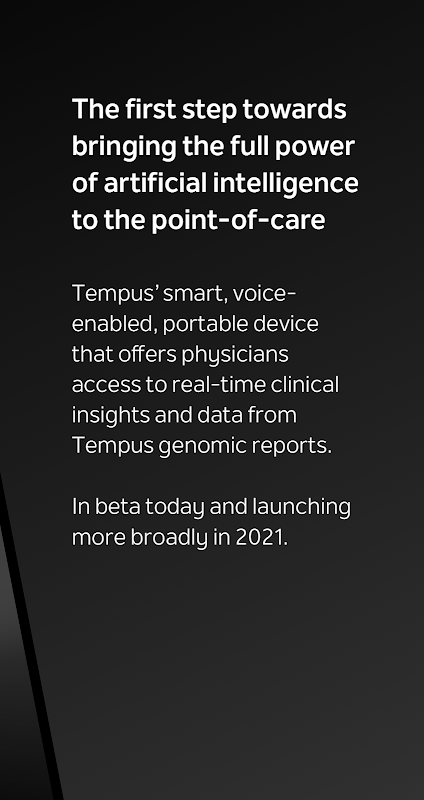 The first step towards bringing the full power of artificial intelligence to the point-of-care

Tempus' smart, voice-enabled, portable device that offers physicians access to real-time clinical insights and data from Tempus genomic reports.

In beta today and launching more broadly in 2021.